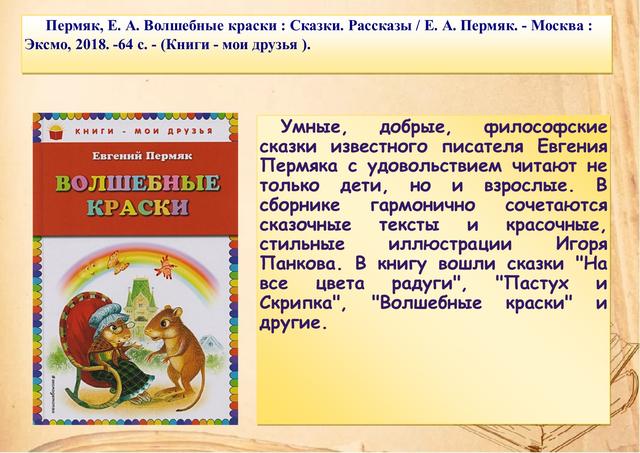 Пермяк, Е. А. Волшебные краски : Сказки. Рассказы / Е. А. Пермяк. - Москва : Эксмо, 2018. -64 с. - (Книги - мои друзья ).

КНИГИ - МОИ ДРУЗЬЯ

Евгений Пермяк

ВОЛШЕБНЫЕ КРАСКИ

Умные, добрые, философские сказки известного писателя Евгения Пермяка с удовольствием читают не только дети, но и взрослые. В сборнике гармонично сочетаются сказочные тексты и красочные, стильные иллюстрации Игоря Панкова. В книгу вошли сказки "На все цвета радуги", "Пастух и Скрипка", "Волшебные краски" и другие.